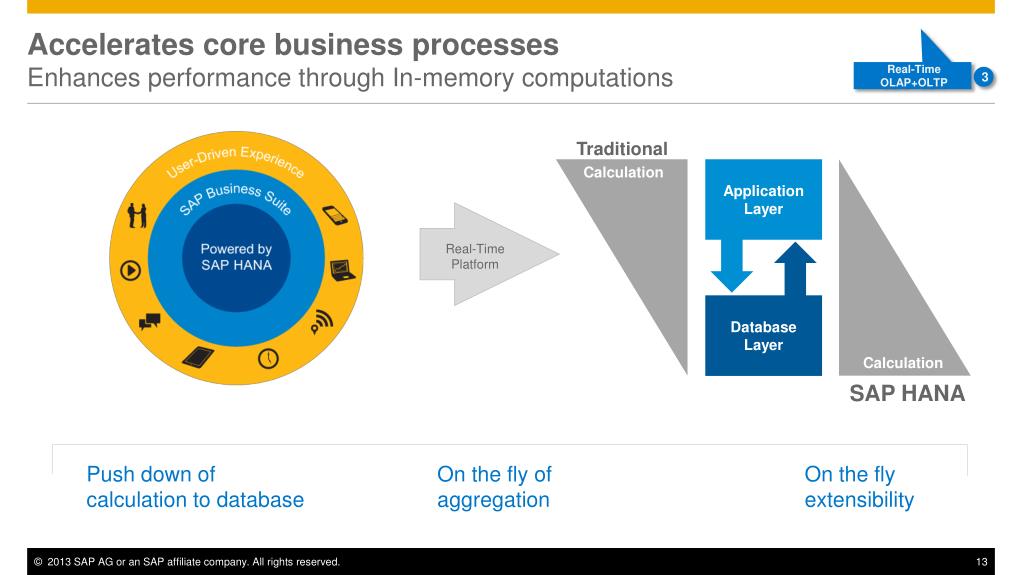 Accelerates core business processes
Enhances performance through In-memory computations

Real-Time
OLAP+OLTP
3

User-Driven Experience
SAP Business Suite
Powered by SAP HANA

Real-Time Platform

Traditional
Calculation

Application Layer

Database Layer

Calculation
SAP HANA

Push down of calculation to database

On the fly of aggregation

On the fly extensibility

© 2013 SAP AG or an SAP affiliate company. All rights reserved.
13